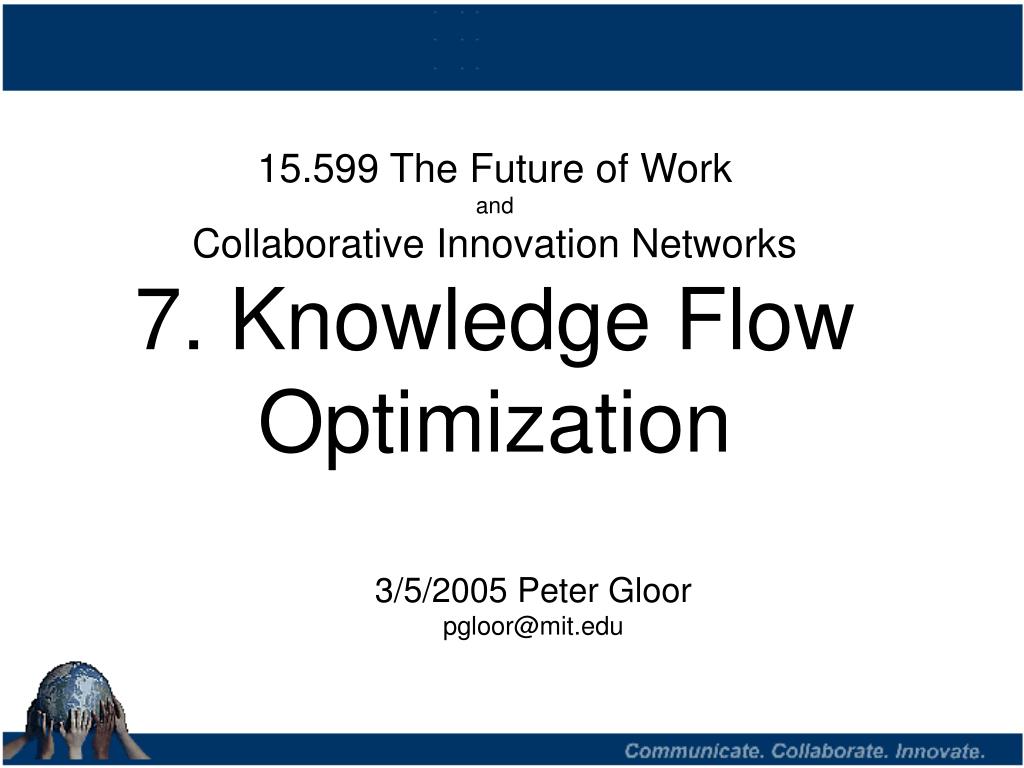 15.599 The Future of Work
and
Collaborative Innovation Networks
7. Knowledge Flow Optimization

3/5/2005 Peter Gloor
pgloor@mit.edu

Communicate. Collaborate. Innovate.